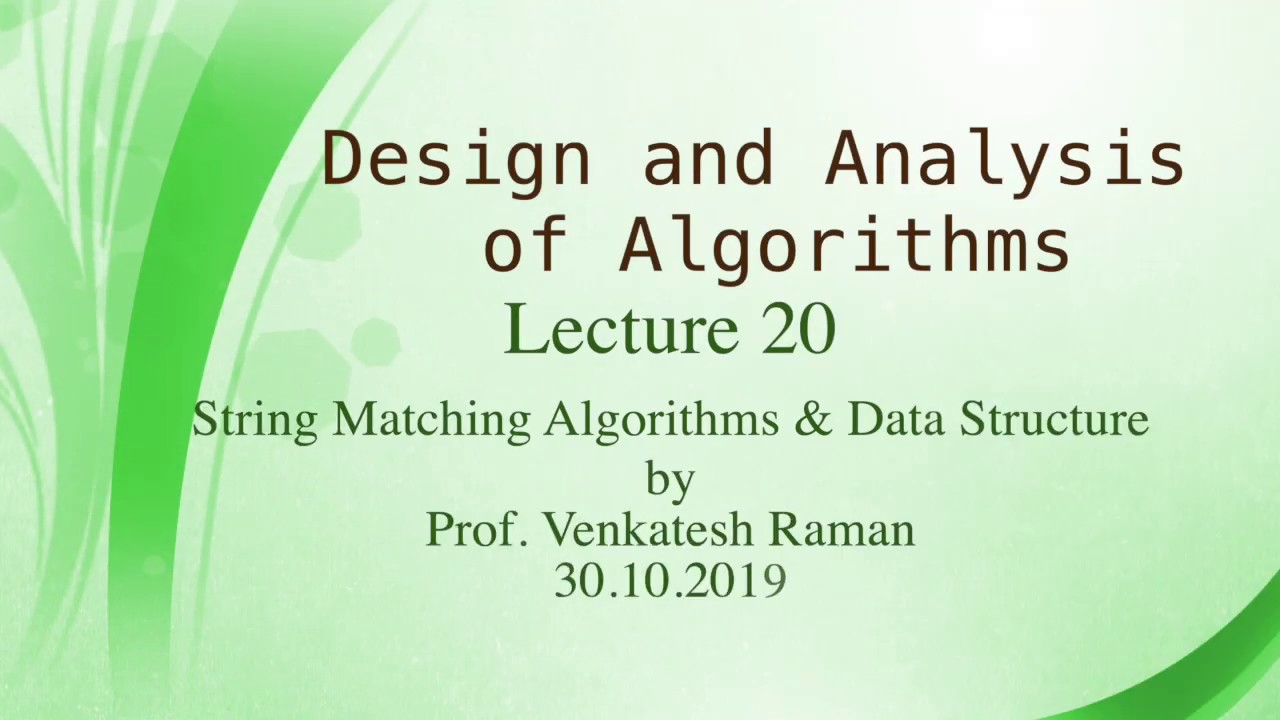 Design and Analysis of Algorithms

Lecture 20

String Matching Algorithms & Data Structure

by

Prof. Venkatesh Raman

30.10.2019